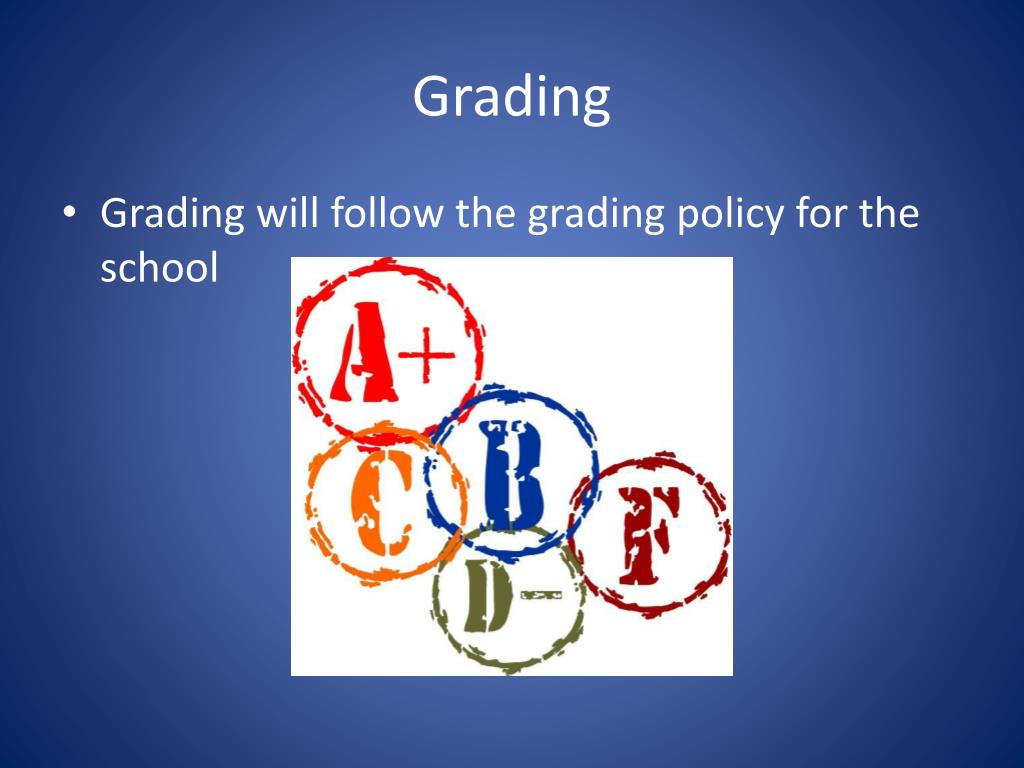 Grading

• Grading will follow the grading policy for the school

A+
C
B
F
D-